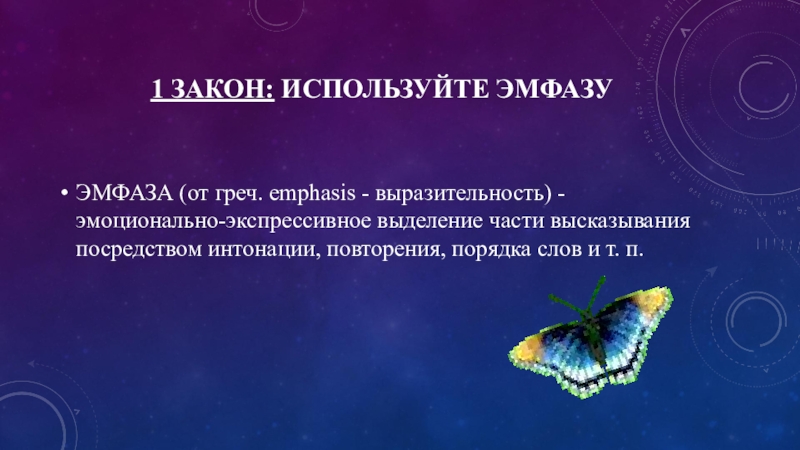 1 ЗАКОН: ИСПОЛЬЗУЙТЕ ЭМФАЗУ

• ЭМФАЗА (от греч. emphasis - выразительность) - эмоционально-экспрессивное выделение части высказывания посредством интонации, повторения, порядка слов и т. п.